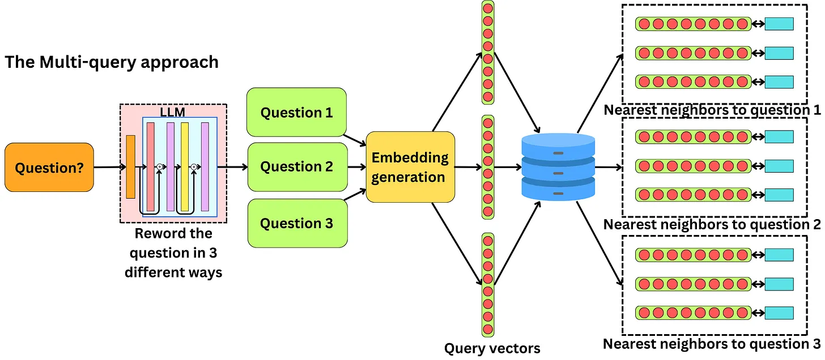 The Multi-query approach

Question?

LLM

Reword the question in 3 different ways

Question 1

Question 2

Question 3

Embedding generation

Query vectors

Nearest neighbors to question 1

Nearest neighbors to question 2

Nearest neighbors to question 3